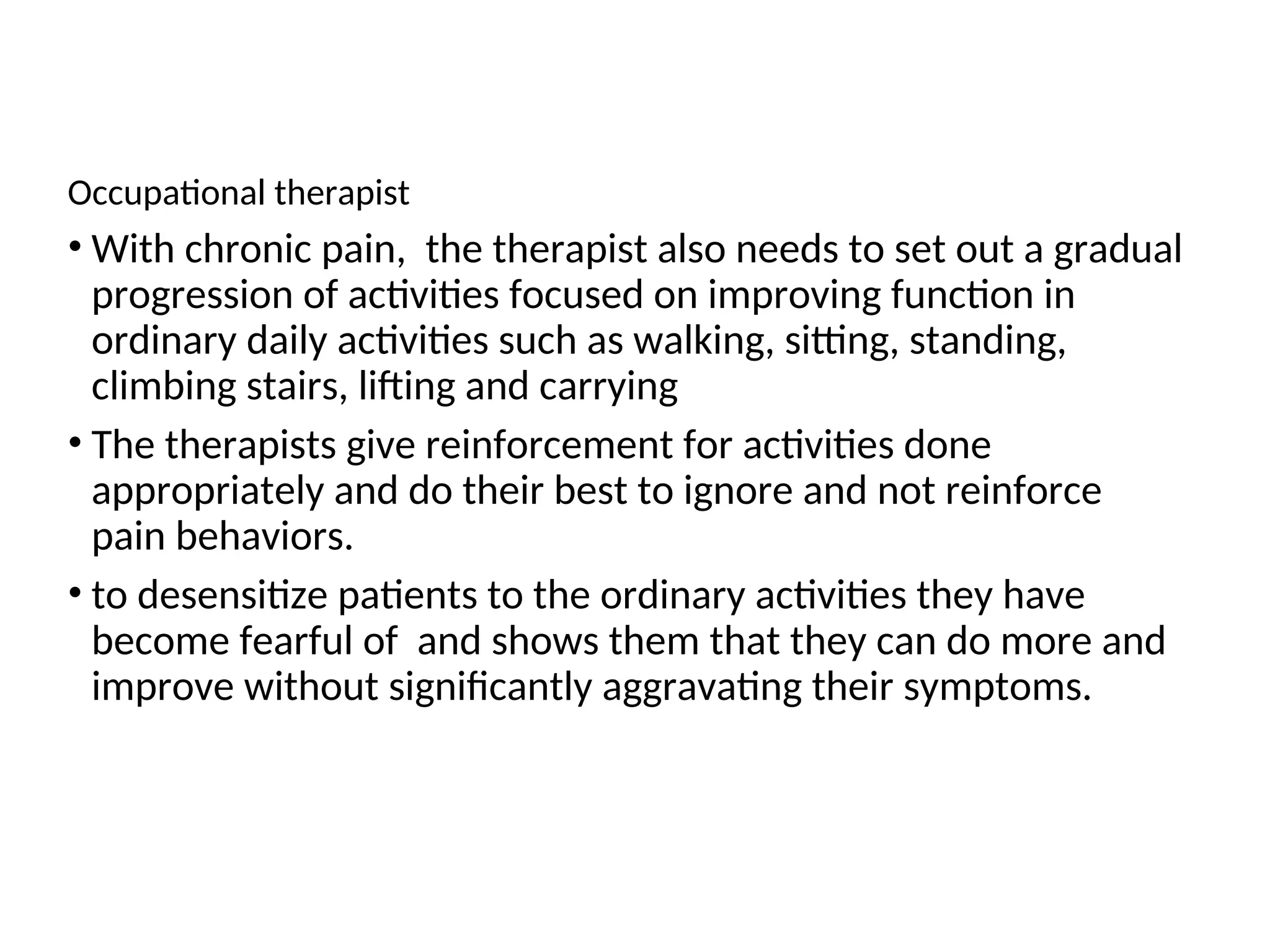 Occupational therapist

• With chronic pain,  the therapist also needs to set out a gradual progression of activities focused on improving function in ordinary daily activities such as walking, sitting, standing, climbing stairs, lifting and carrying

• The therapists give reinforcement for activities done appropriately and do their best to ignore and not reinforce pain behaviors.

• to desensitize patients to the ordinary activities they have become fearful of  and shows them that they can do more and improve without significantly aggravating their symptoms.